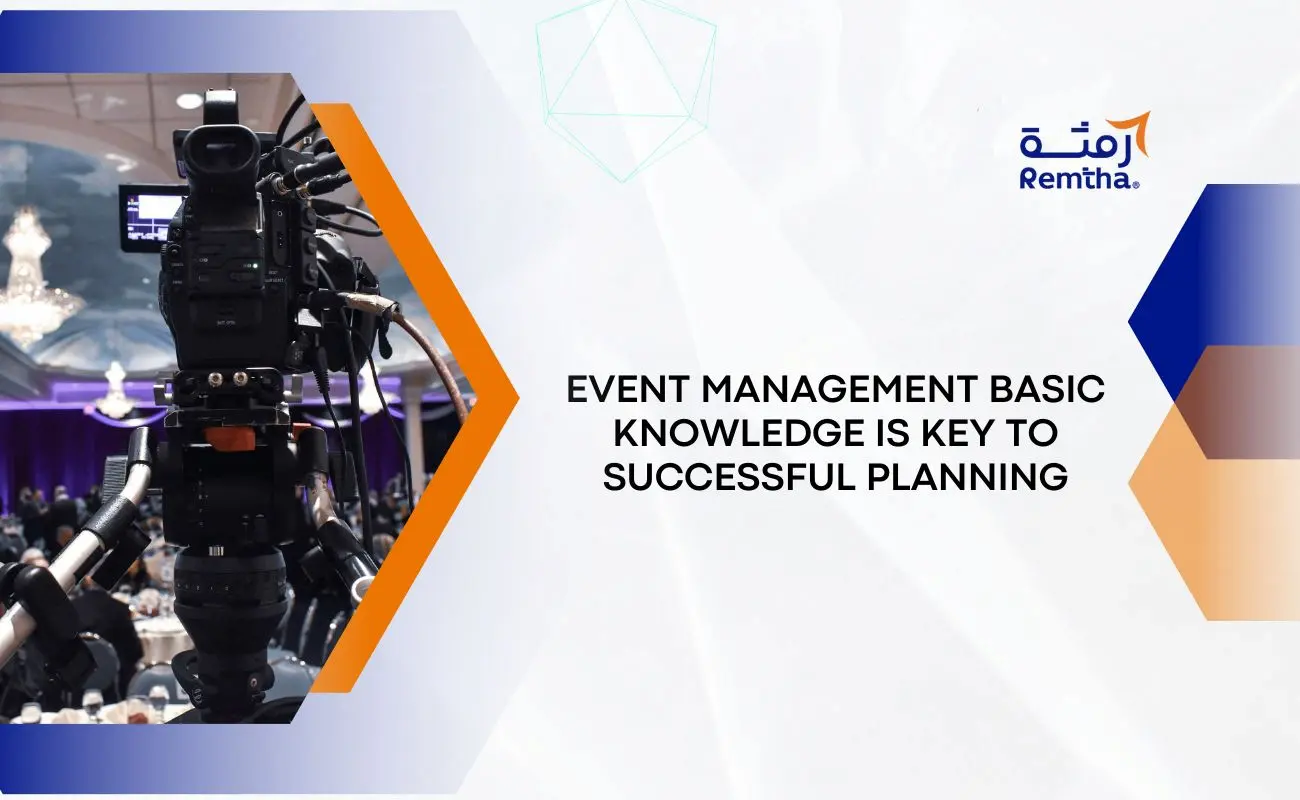 رمثة
Remtha®

EVENT MANAGEMENT BASIC KNOWLEDGE IS KEY TO SUCCESSFUL PLANNING